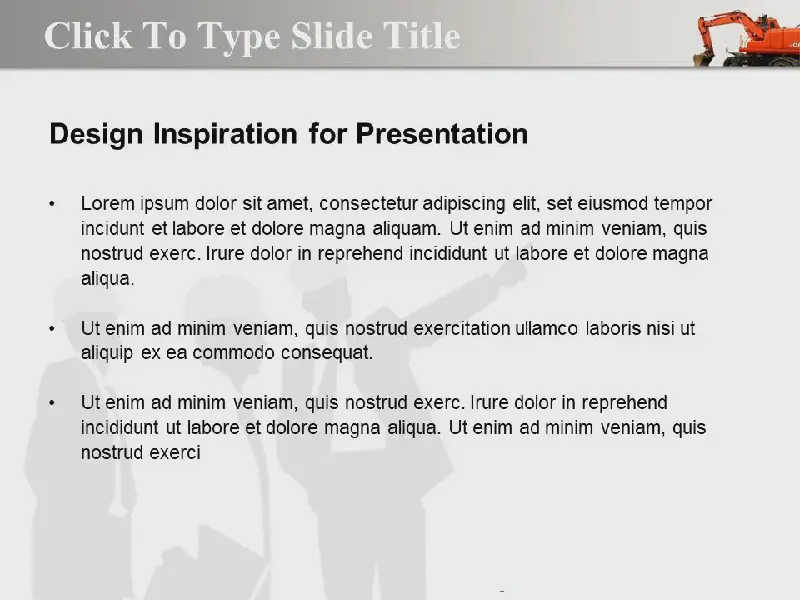 Click To Type Slide Title

Design Inspiration for Presentation

• Lorem ipsum dolor sit amet, consectetur adipiscing elit, set eiusmod tempor incidunt et labore et dolore magna aliquam. Ut enim ad minim veniam, quis nostrud exerc. Irure dolor in reprehend incididunt ut labore et dolore magna aliqua.

• Ut enim ad minim veniam, quis nostrud exercitation ullamco laboris nisi ut aliquip ex ea commodo consequat.

• Ut enim ad minim veniam, quis nostrud exerc. Irure dolor in reprehend incididunt ut labore et dolore magna aliqua. Ut enim ad minim veniam, quis nostrud exerci